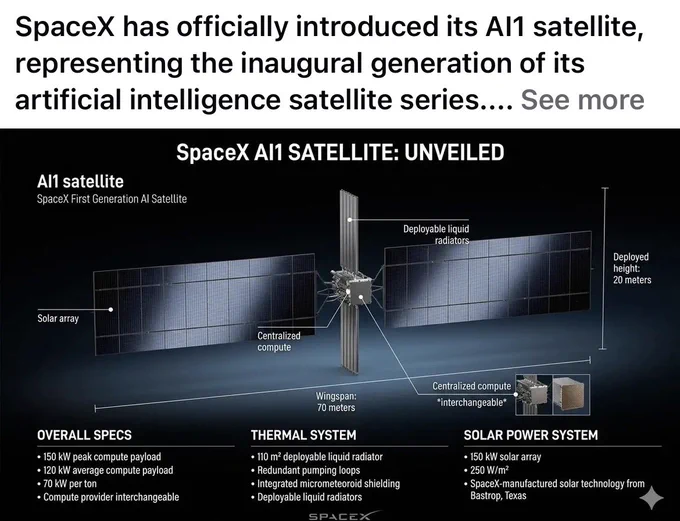 SpaceX has officially introduced its AI1 satellite, representing the inaugural generation of its artificial intelligence satellite series.... See more

SpaceX AI1 SATELLITE: UNVEILED

AI1 satellite
SpaceX First Generation AI Satellite

Deployable liquid radiators

Deployed height: 20 meters

Solar array

Centralized compute

Wingspan: 70 meters

Centralized compute
*interchangeable*

OVERALL SPECS
• 150 kW peak compute payload
• 120 kW average compute payload
• 70 kW per ton
• Compute provider interchangeable

THERMAL SYSTEM
• 110 m² deployable liquid radiator
• Redundant pumping loops
• Integrated micrometeoroid shielding
• Deployable liquid radiators

SOLAR POWER SYSTEM
• 150 kW solar array
• 250 W/m²
• SpaceX-manufactured solar technology from Bastrop, Texas

SPACEX